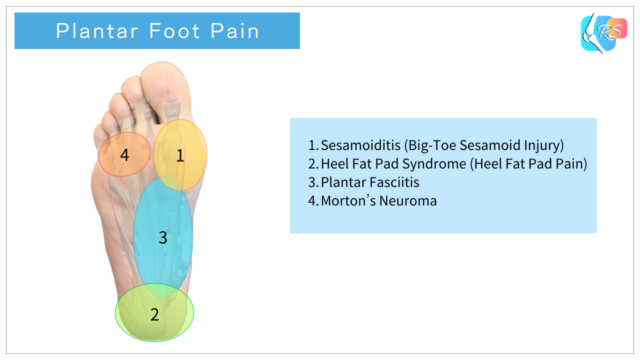 Plantar Foot Pain

RS

4
1
3
2

1. Sesamoiditis (Big-Toe Sesamoid Injury)
2. Heel Fat Pad Syndrome (Heel Fat Pad Pain)
3. Plantar Fasciitis
4. Morton's Neuroma